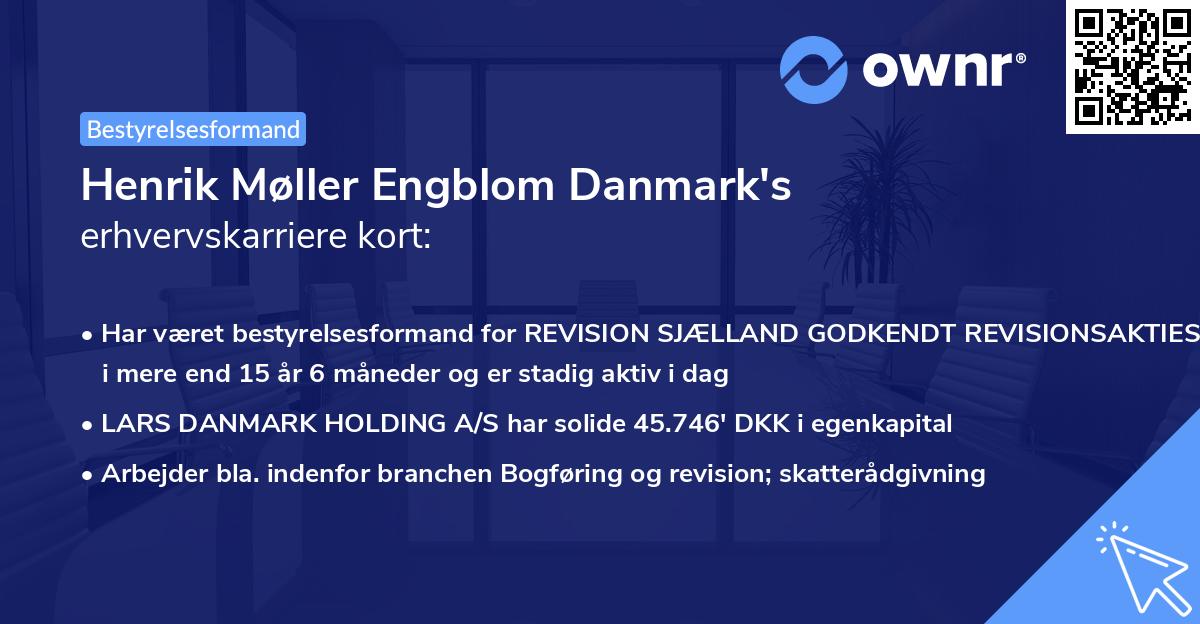 ownr®

Bestyrelsesformand

Henrik Møller Engblom Danmark's erhvervskarriere kort:

• Har været bestyrelsesformand for REVISION SJÆLLAND GODKENDT REVISIONSAKTIES i mere end 15 år 6 måneder og er stadig aktiv i dag

• LARS DANMARK HOLDING A/S har solide 45.746' DKK i egenkapital

• Arbejder bla. indenfor branchen Bogføring og revision; skatterådgivning